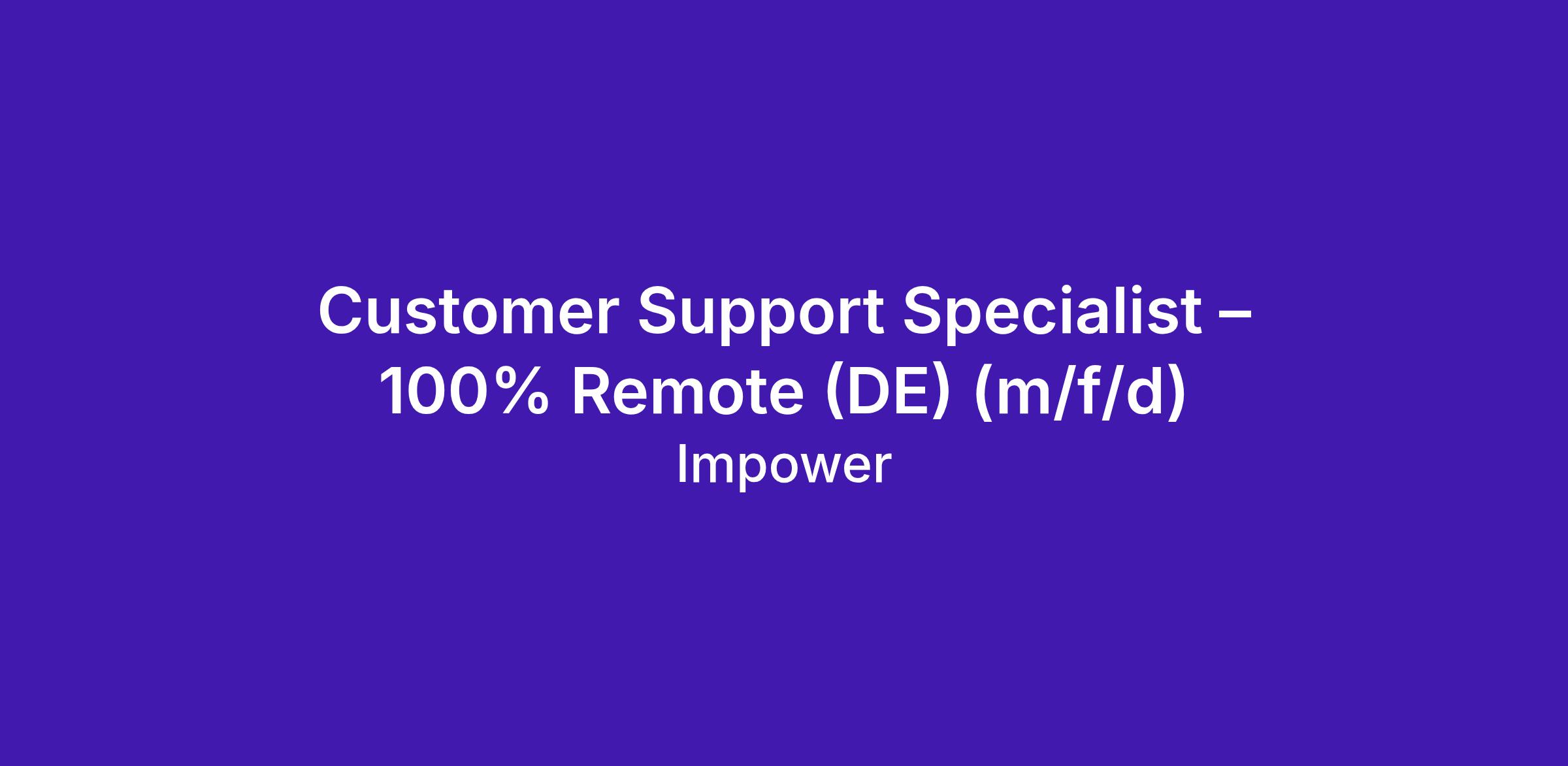 Customer Support Specialist – 100% Remote (DE) (m/f/d)

Impower